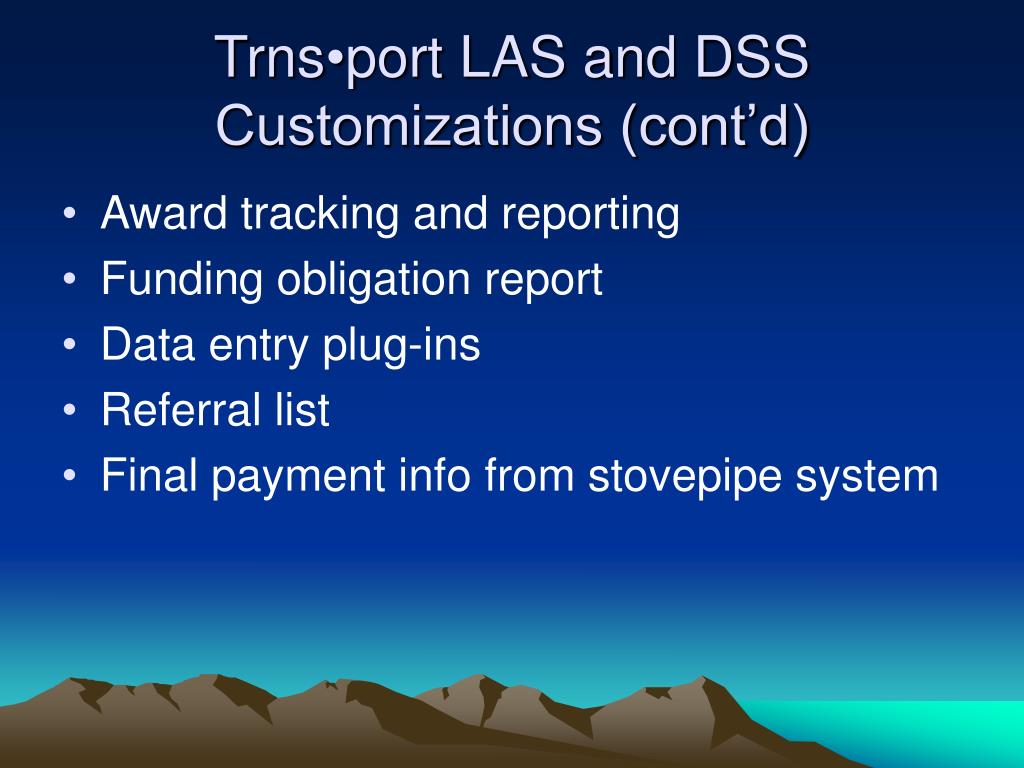 Trns•port LAS and DSS Customizations (cont’d)

• Award tracking and reporting
• Funding obligation report
• Data entry plug-ins
• Referral list
• Final payment info from stovepipe system